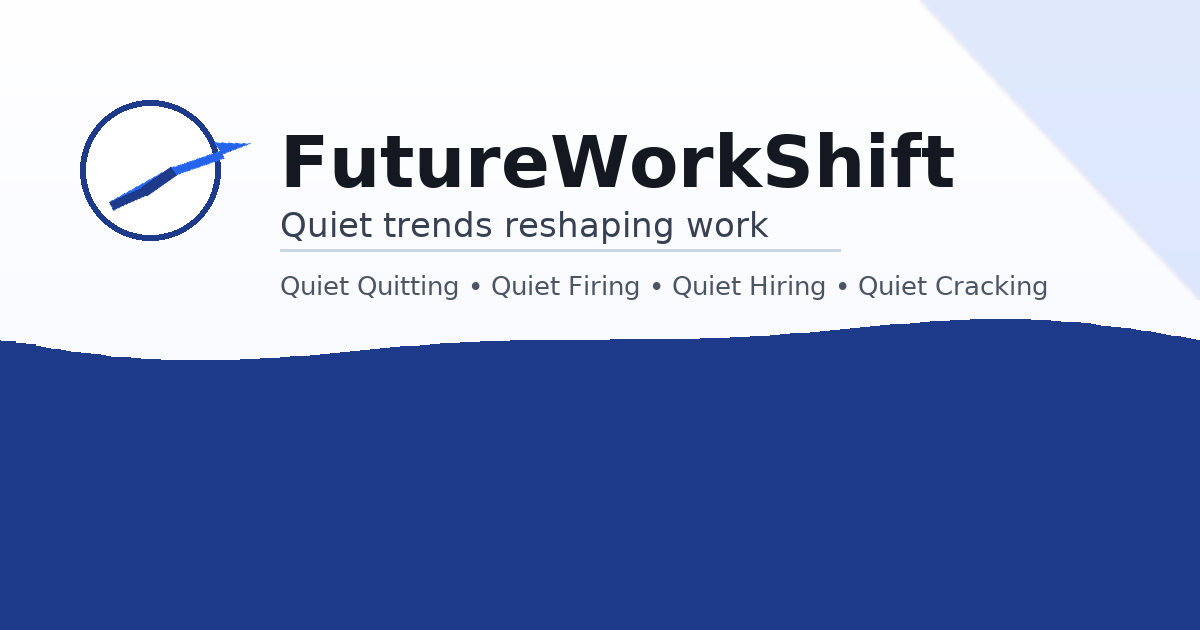 FutureWorkShift

Quiet trends reshaping work

Quiet Quitting • Quiet Firing • Quiet Hiring • Quiet Cracking